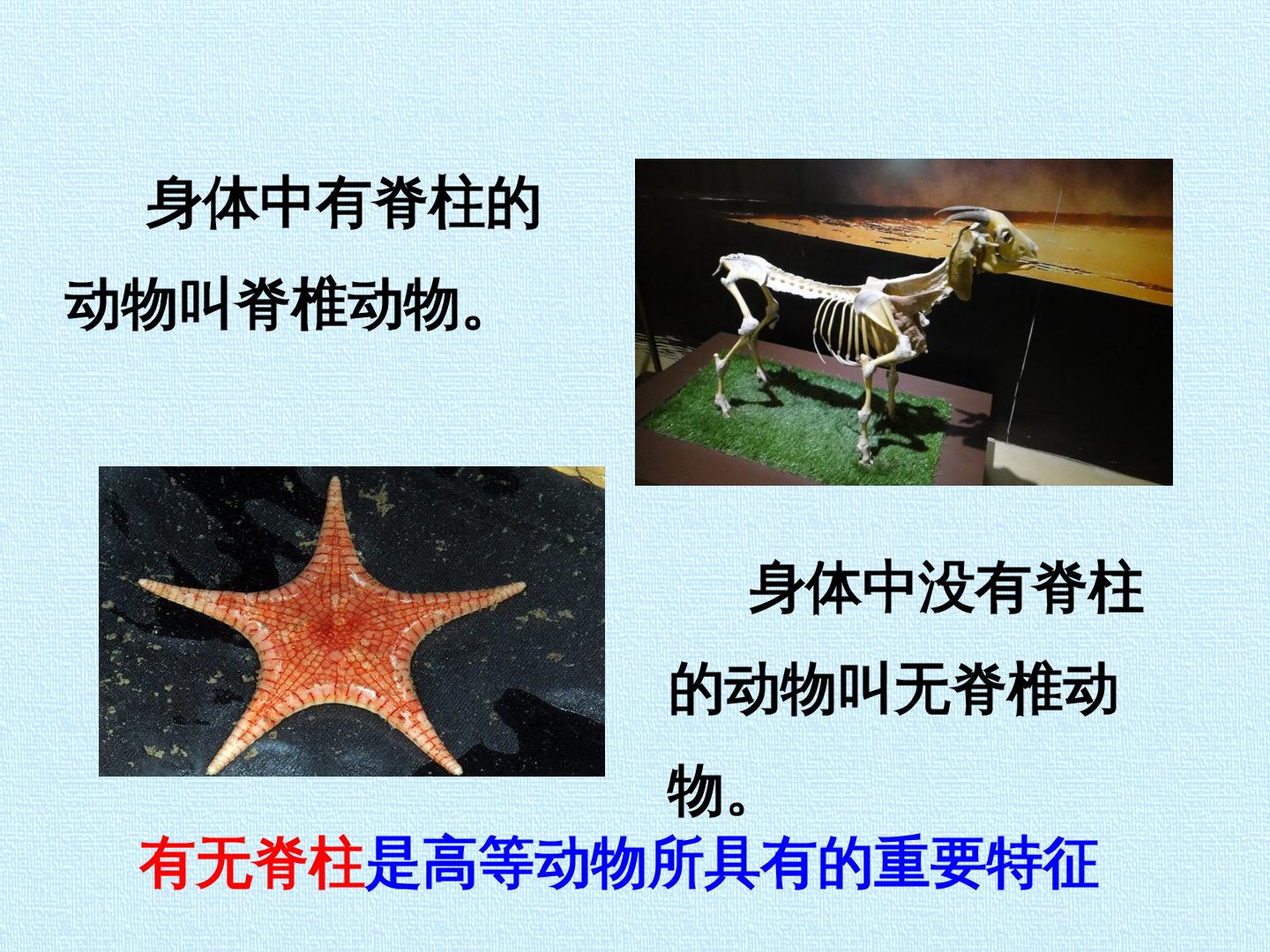 身体中有脊柱的动物叫脊椎动物。

身体中没有脊柱的动物叫无脊椎动物。

有无脊柱是高等动物所具有的重要特征